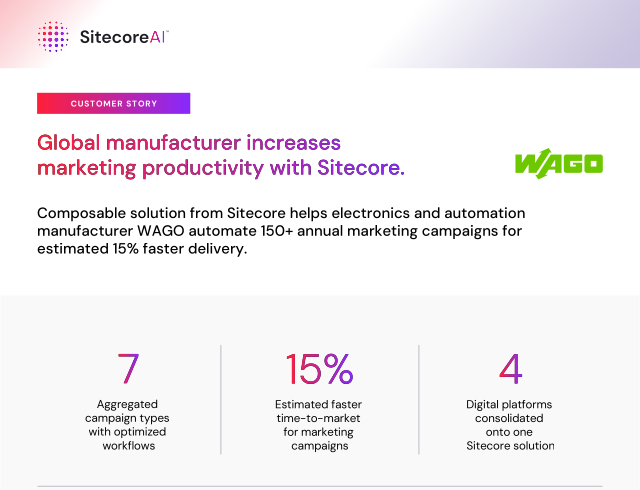 SitecoreAI™

CUSTOMER STORY

Global manufacturer increases marketing productivity with Sitecore.

WAGO

Composable solution from Sitecore helps electronics and automation manufacturer WAGO automate 150+ annual marketing campaigns for estimated 15% faster delivery.

7
Aggregated campaign types with optimized workflows

15%
Estimated faster time-to-market for marketing campaigns

4
Digital platforms consolidated onto one Sitecore solution